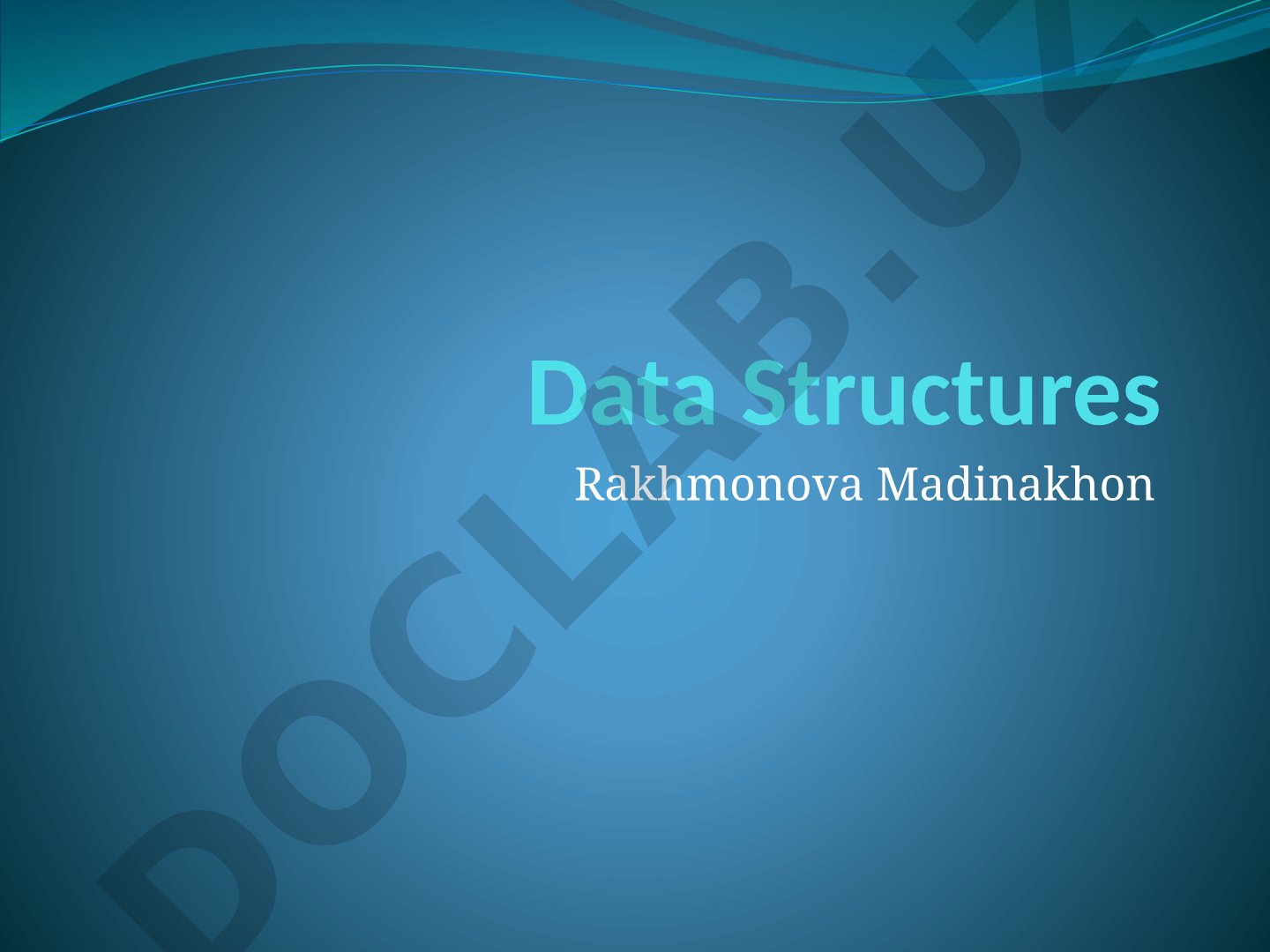 Data Structures

Rakhmonova Madinakhon

DOCLAB.UZ